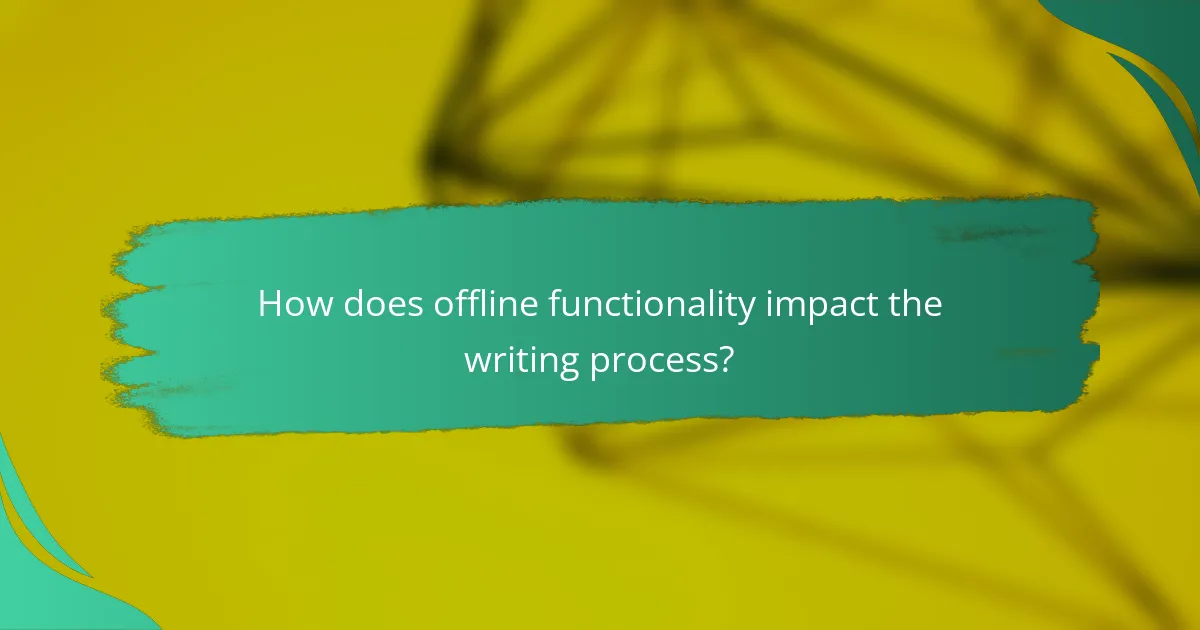 How does offline functionality impact the writing process?